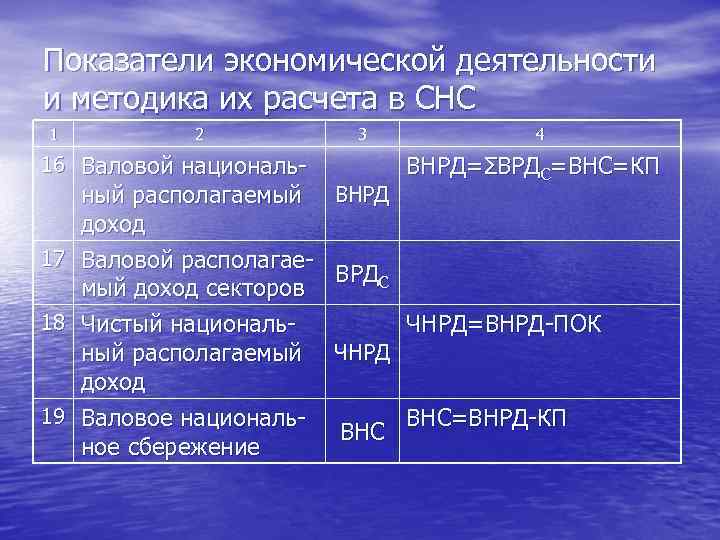 Показатели экономической деятельности и методика их расчета в СНС

| 1 | 2 | 3 | 4 |
|---|---|---|---|
| 16 | Валовой национальный располагаемый доход | ВНРД | ВНРД=$\Sigma$ВРД$_С$=ВНС=КП |
| 17 | Валовой располагаемый доход секторов | ВРД$_С$ | |
| 18 | Чистый национальный располагаемый доход | ЧНРД | ЧНРД=ВНРД-ПОК |
| 19 | Валовое национальное сбережение | ВНС | ВНС=ВНРД-КП |